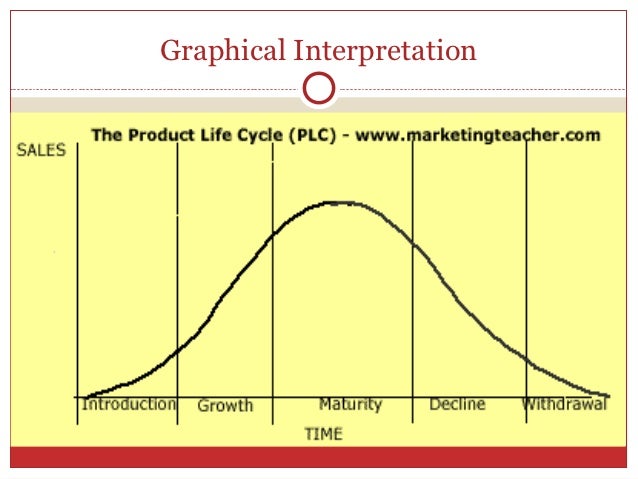 Graphical Interpretation

The Product Life Cycle (PLC) - www.marketingteacher.com

SALES

Introduction Growth Maturity Decline Withdrawal

TIME